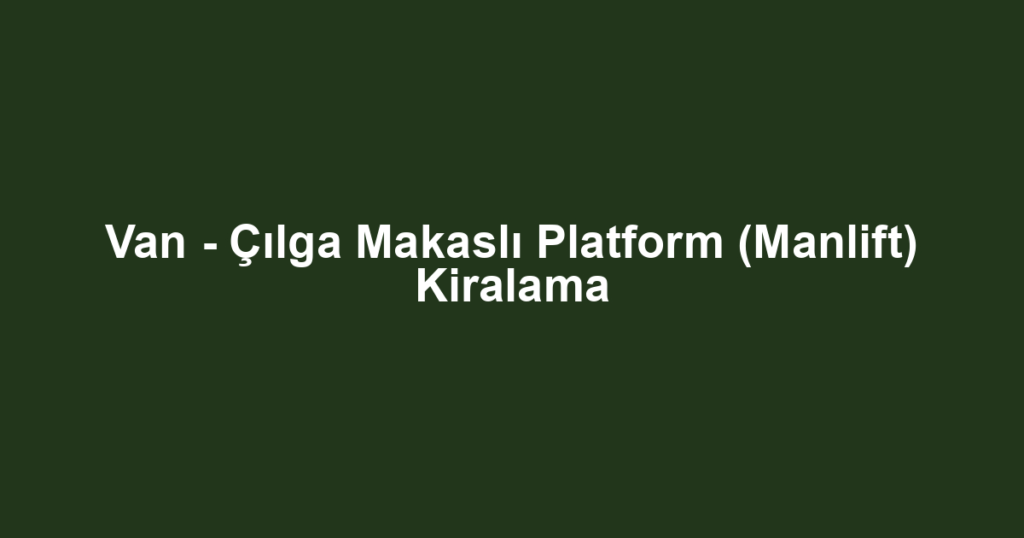 Van - Çılga Makaslı Platform (Manlift) Kiralama